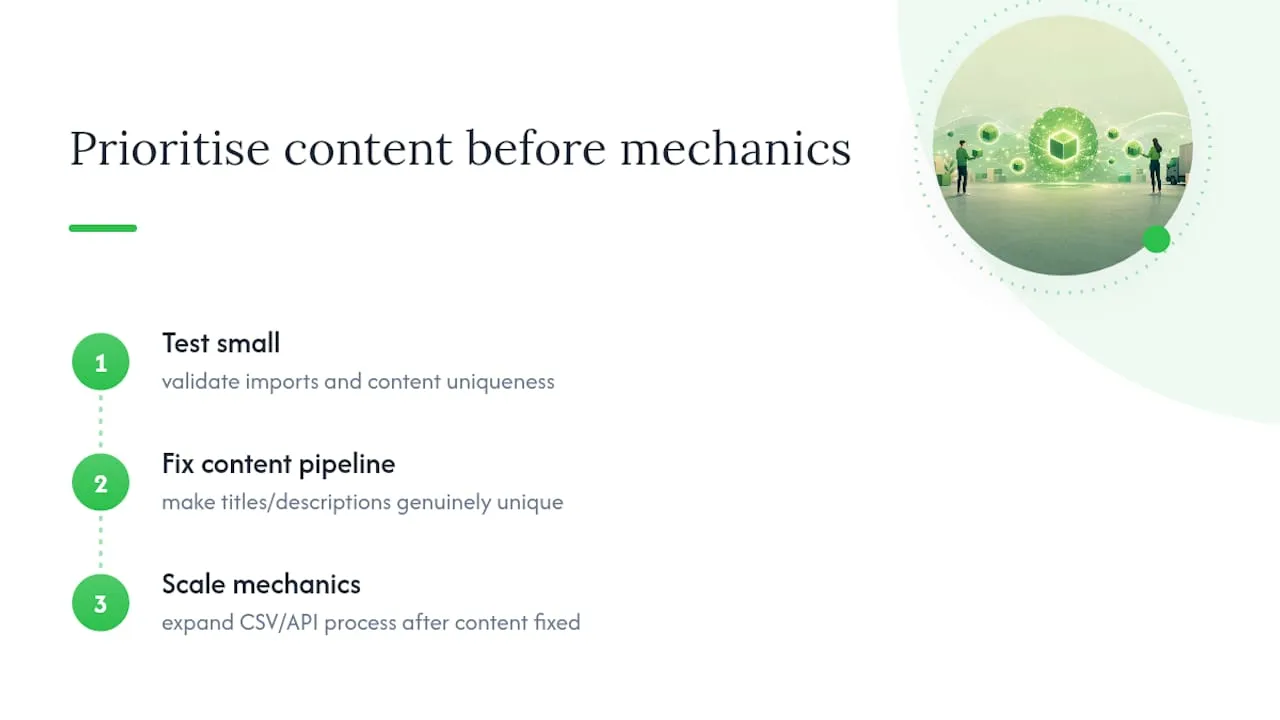 Prioritise content before mechanics

1
Test small
validate imports and content uniqueness

2
Fix content pipeline
make titles/descriptions genuinely unique

3
Scale mechanics
expand CSV/API process after content fixed